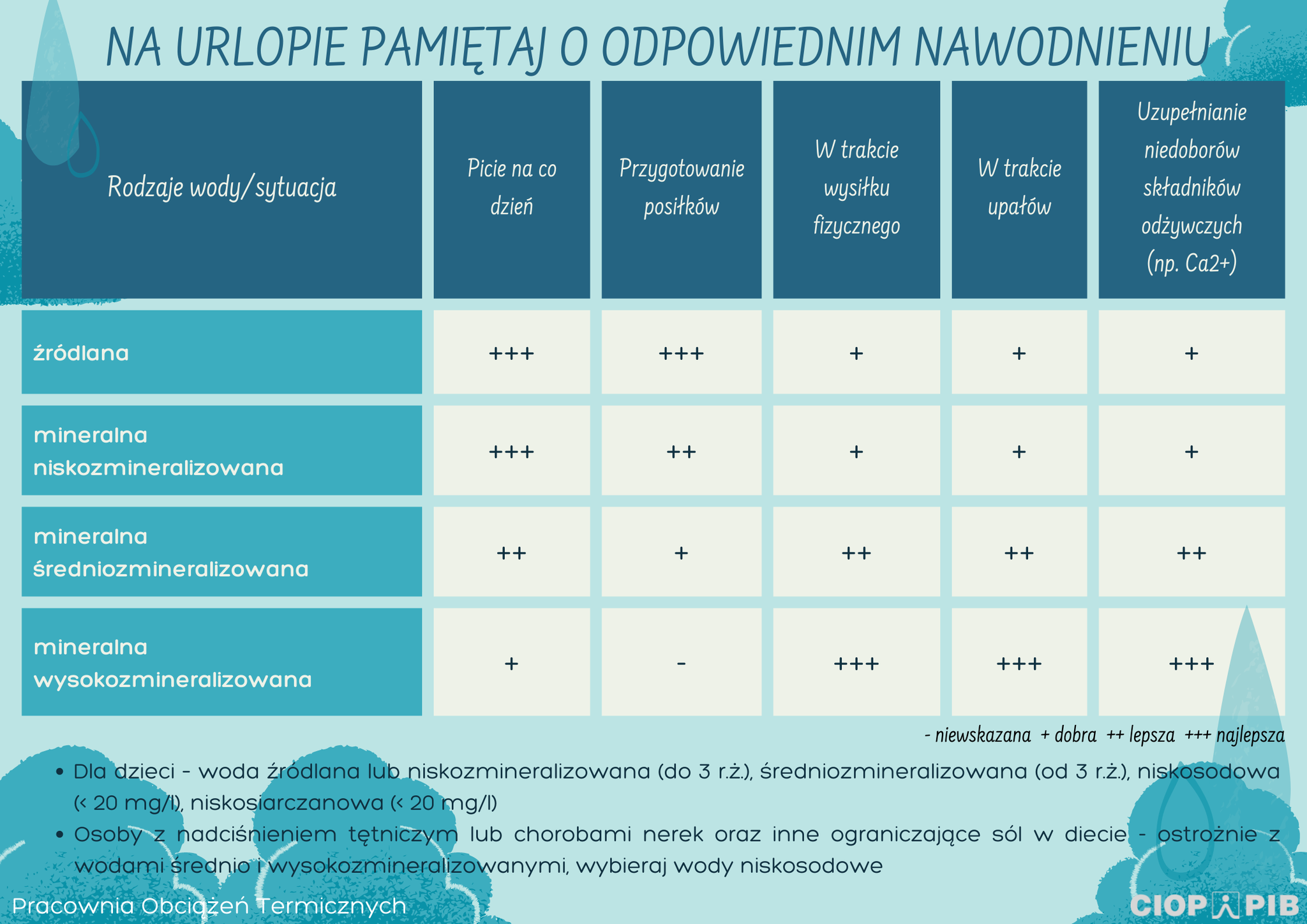 NA URLOPIE PAMIĘTAJ O ODPOWIEDNIM NAWODNIENIU

| Rodzaje wody/sytuacja | Picie na co dzień | Przygotowanie posiłków | W trakcie wysiłku fizycznego | W trakcie upałów | Uzupełnianie niedoborów składników odżywczych (np. Ca2+) |
|---|---|---|---|---|---|
| źródlana | +++ | +++ | + | + | + |
| mineralna niskozmineralizowana | +++ | ++ | + | + | + |
| mineralna średniozmineralizowana | ++ | + | ++ | ++ | ++ |
| mineralna wysokozmineralizowana | + | - | +++ | +++ | +++ |

- niewskazana + dobra ++ lepsza +++ najlepsza

• Dla dzieci - woda źródlana lub niskozmineralizowana (do 3 r.ż.), średniozmineralizowana (od 3 r.ż.), niskosodowa (< 20 mg/l), niskosiarczanowa (< 20 mg/l)
• Osoby z nadciśnieniem tętniczym lub chorobami nerek oraz inne ograniczające sól w diecie - ostrożnie z wodami średnio i wysokozmineralizowanymi, wybieraj wody niskosodowe

Pracownia Obciążeń Termicznych
CIOP PIB